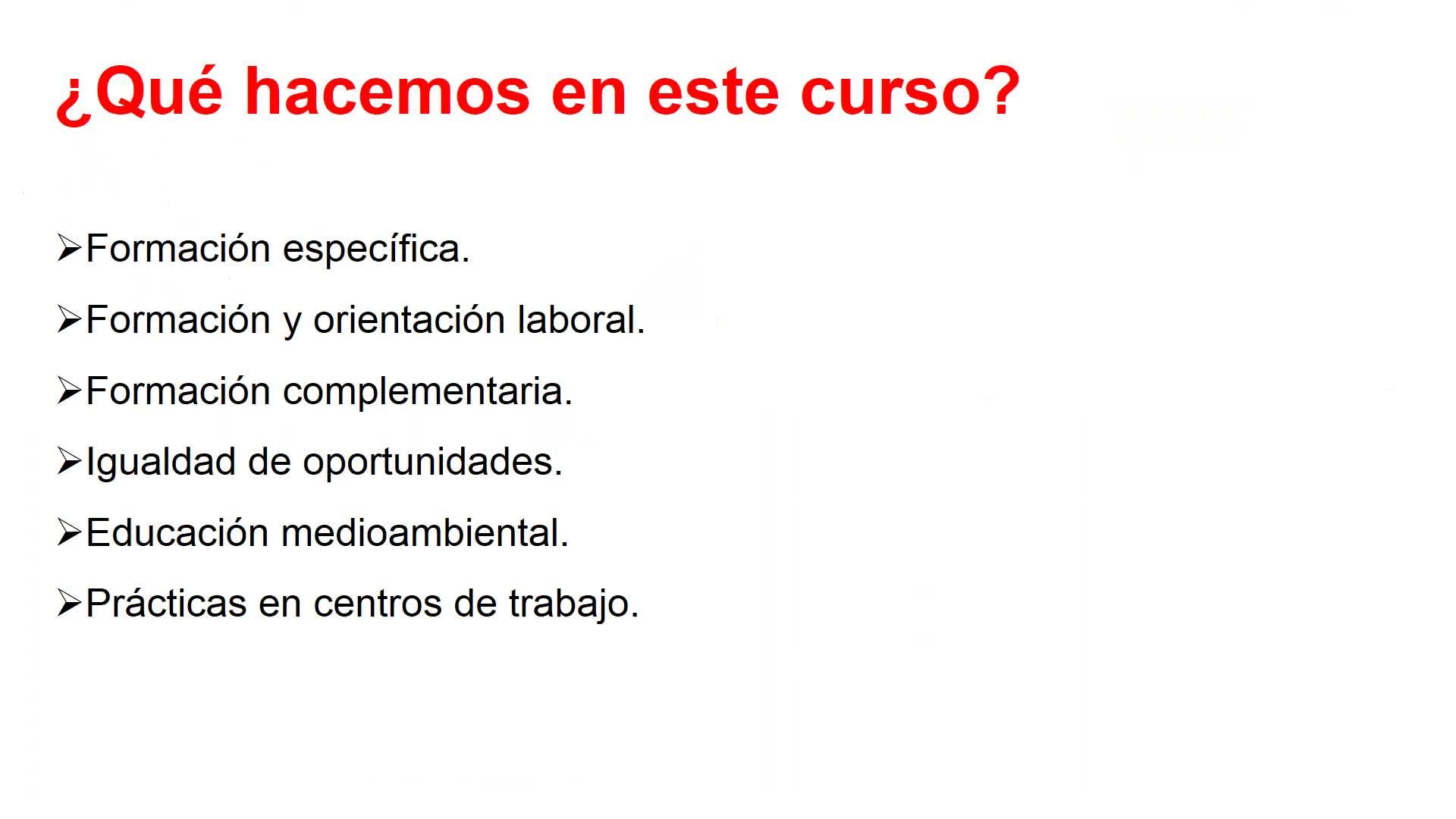 ¿Qué hacemos en este curso?

➢Formación específica.

➢Formación y orientación laboral.

➢Formación complementaria.

➢Igualdad de oportunidades.

➢Educación medioambiental.

➢Prácticas en centros de trabajo.